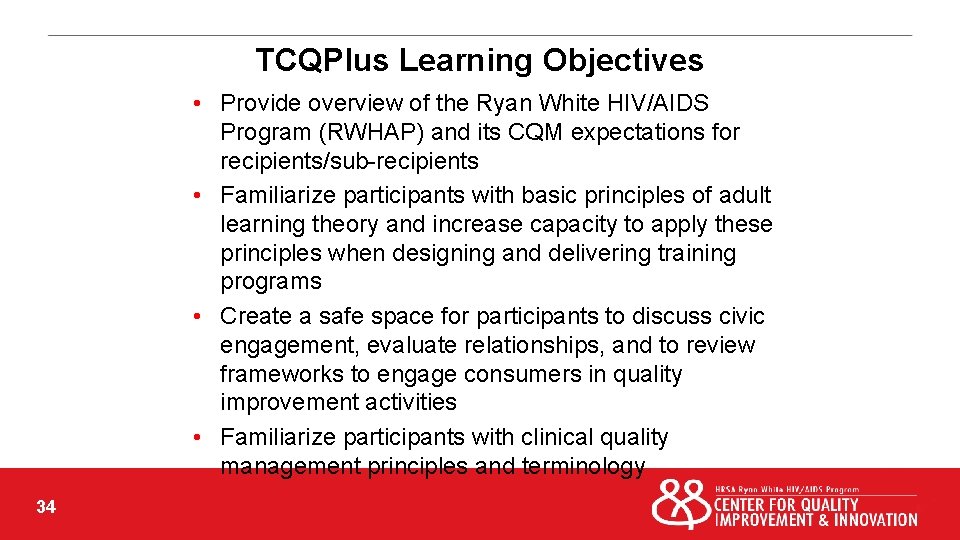 TCQPlus Learning Objectives

• Provide overview of the Ryan White HIV/AIDS Program (RWHAP) and its CQM expectations for recipients/sub-recipients
• Familiarize participants with basic principles of adult learning theory and increase capacity to apply these principles when designing and delivering training programs
• Create a safe space for participants to discuss civic engagement, evaluate relationships, and to review frameworks to engage consumers in quality improvement activities
• Familiarize participants with clinical quality management principles and terminology

34

HRSA Ryan White HIV/AIDS Program
CENTER FOR QUALITY IMPROVEMENT & INNOVATION